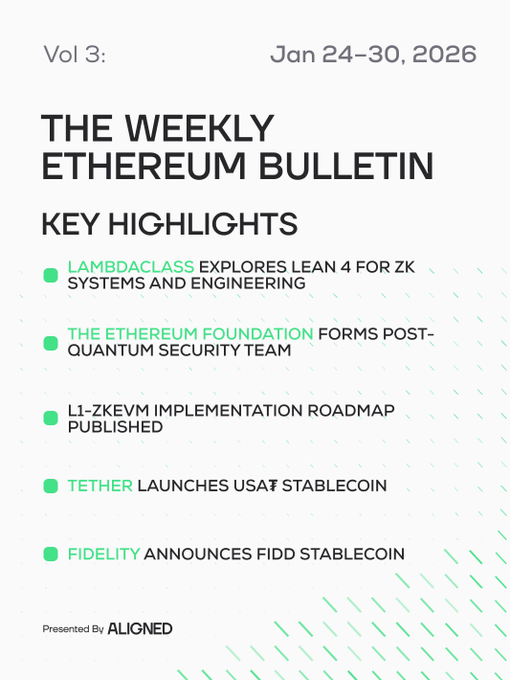 Vol 3:

Jan 24–30, 2026

THE WEEKLY ETHEREUM BULLETIN

KEY HIGHLIGHTS

LAMBDACLASS EXPLORES LEAN 4 FOR ZK SYSTEMS AND ENGINEERING

THE ETHEREUM FOUNDATION FORMS POST-QUANTUM SECURITY TEAM

L1-ZKEVM IMPLEMENTATION ROADMAP PUBLISHED

TETHER LAUNCHES USA₮ STABLECOIN

FIDELITY ANNOUNCES FIDD STABLECOIN

Presented By ALIGNED